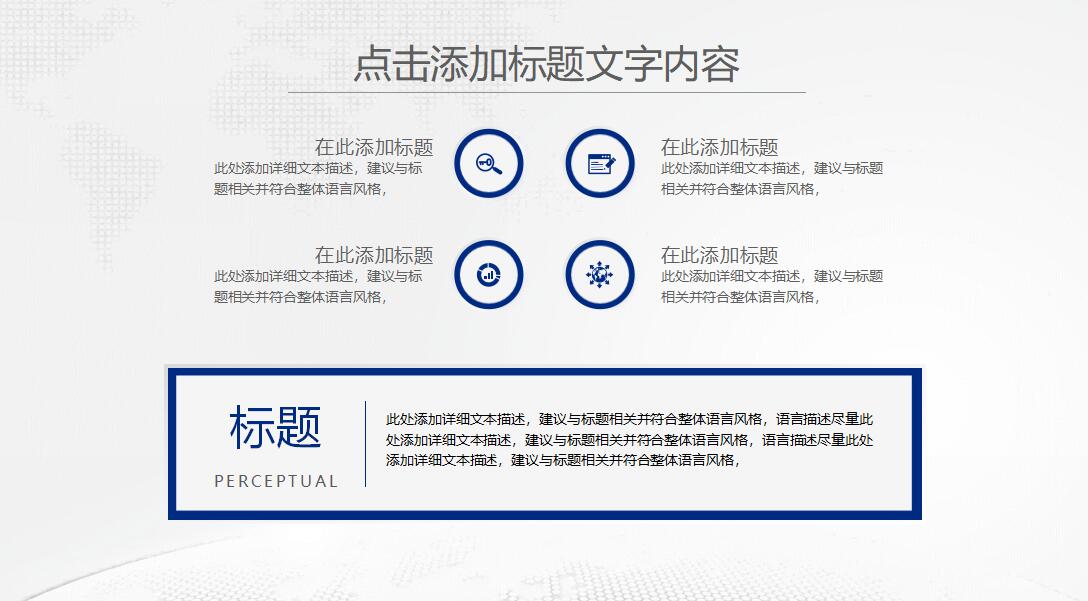 点击添加标题文字内容

在此添加标题
此处添加详细文本描述，建议与标题相关并符合整体语言风格，

在此添加标题
此处添加详细文本描述，建议与标题相关并符合整体语言风格，

在此添加标题
此处添加详细文本描述，建议与标题相关并符合整体语言风格，

在此添加标题
此处添加详细文本描述，建议与标题相关并符合整体语言风格，

标题
PERCEPTUAL

此处添加详细文本描述，建议与标题相关并符合整体语言风格，语言描述尽量此处添加详细文本描述，建议与标题相关并符合整体语言风格，语言描述尽量此处添加详细文本描述，建议与标题相关并符合整体语言风格，